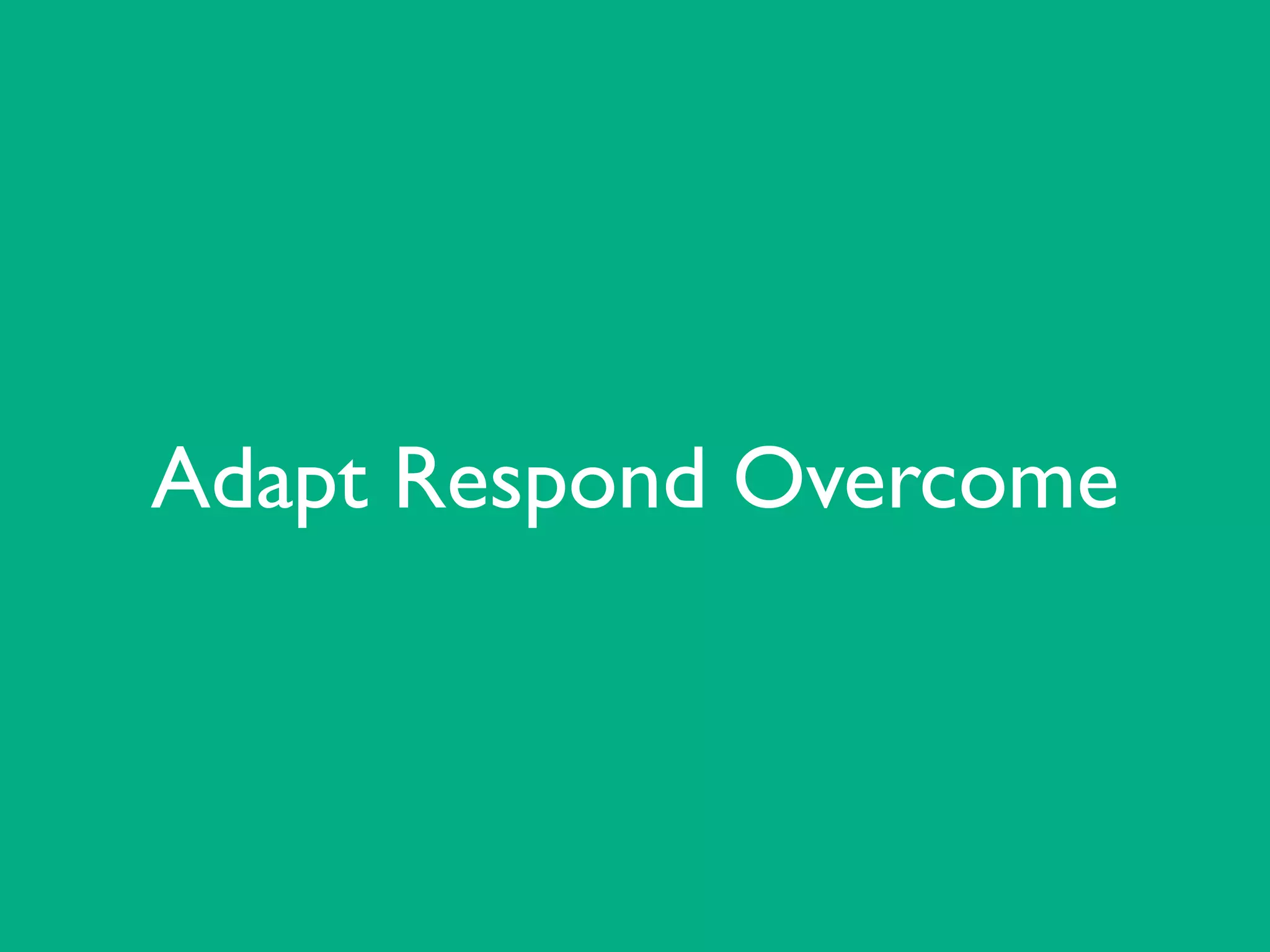 Adapt Respond Overcome